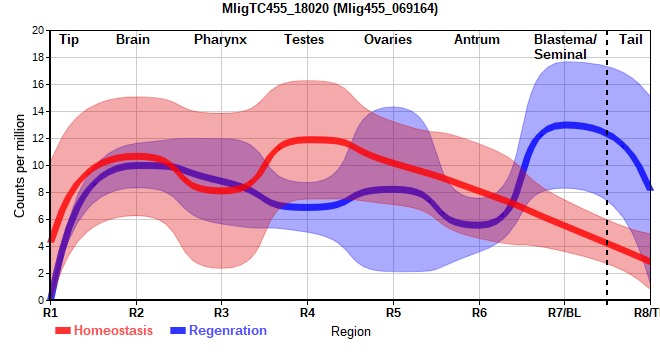 MligTC455_18020 (Mlig455_069164)

Tip
Brain
Pharynx
Testes
Ovaries
Antrum
Blastema/ Seminal
Tail

Counts per million

20
18
16
14
12
10
8
6
4
2
0

R1
R2
R3
R4
R5
R6
R7/BL
R8/T

Homeostasis
Regenration
Region